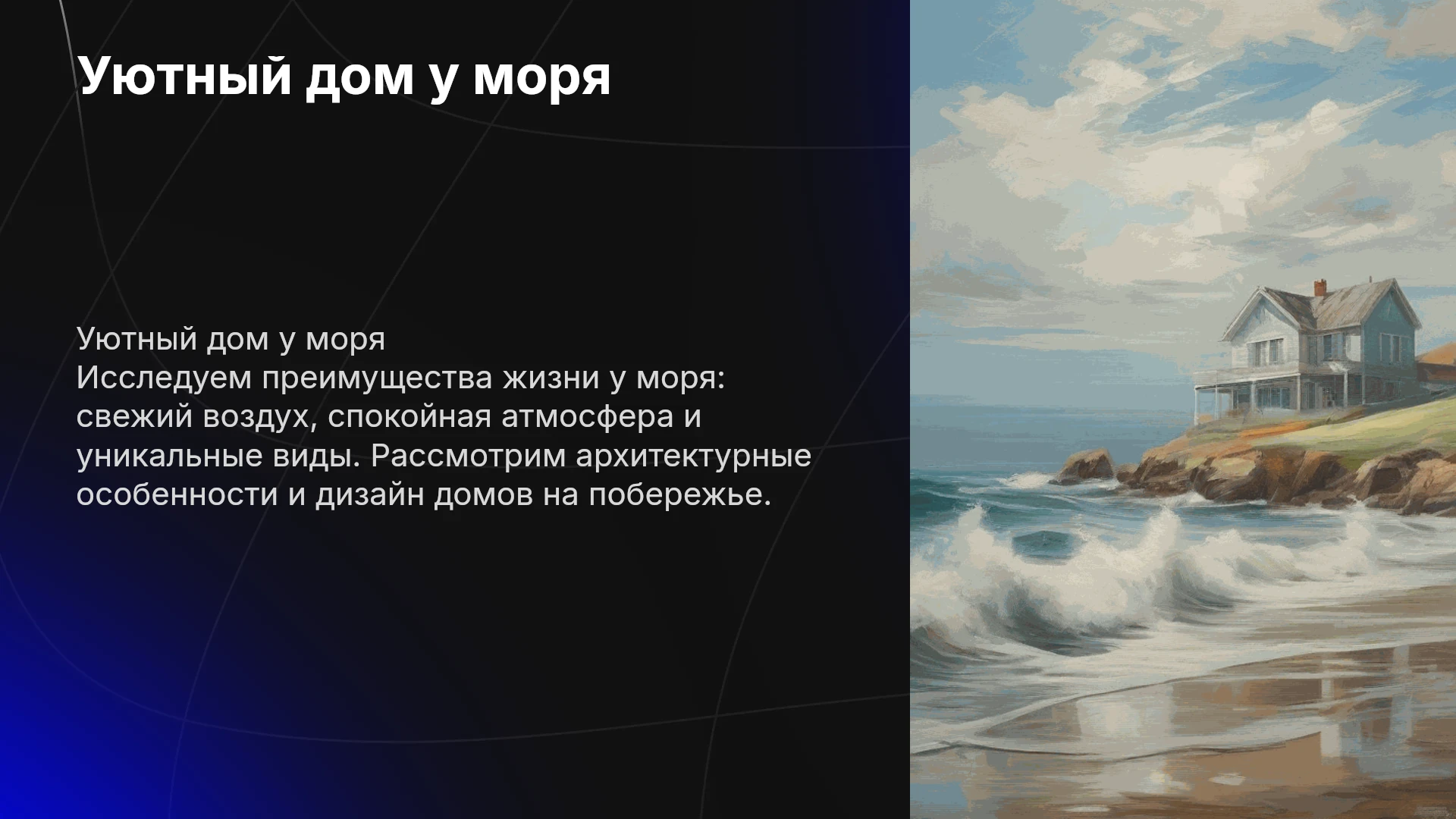 Уютный дом у моря

Уютный дом у моря
Исследуем преимущества жизни у моря: свежий воздух, спокойная атмосфера и уникальные виды. Рассмотрим архитектурные особенности и дизайн домов на побережье.